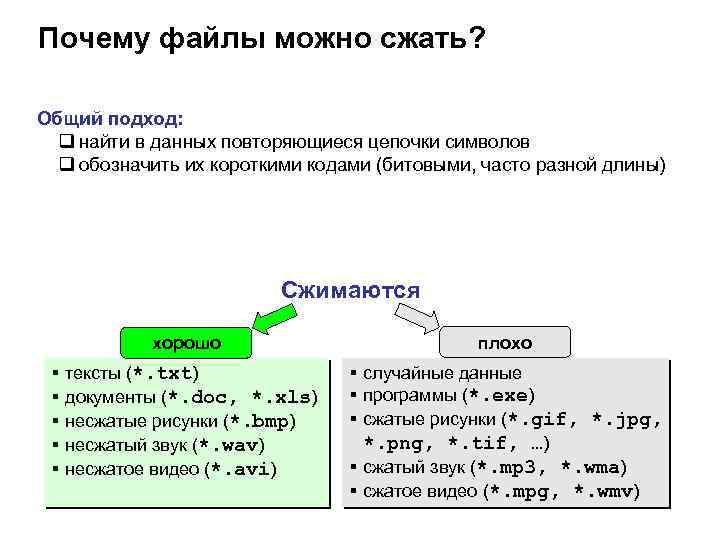 Почему файлы можно сжать?

Общий подход:
❑ найти в данных повторяющиеся цепочки символов
❑ обозначить их короткими кодами (битовыми, часто разной длины)

Сжимаются

хорошо

▪ тексты (*.txt)
▪ документы (*.doc, *.xls)
▪ несжатые рисунки (*.bmp)
▪ несжатый звук (*.wav)
▪ несжатое видео (*.avi)

плохо

▪ случайные данные
▪ программы (*.exe)
▪ сжатые рисунки (*.gif, *.jpg, *.png, *.tif, …)
▪ сжатый звук (*.mp3, *.wma)
▪ сжатое видео (*.mpg, *.wmv)